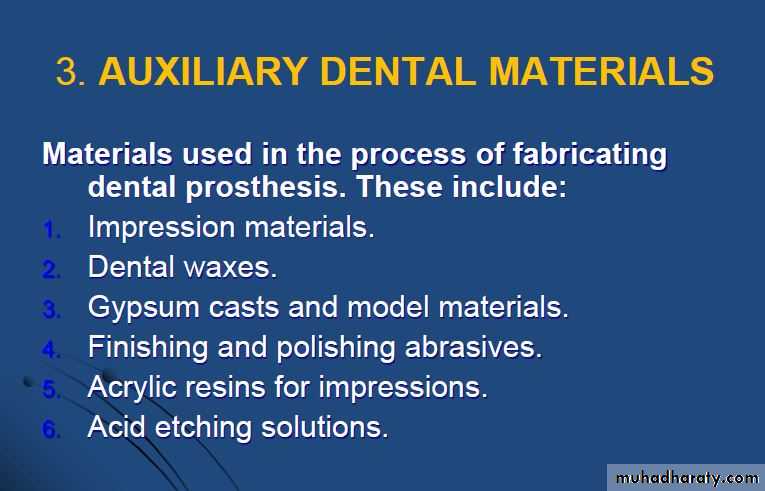 3. AUXILIARY DENTAL MATERIALS

Materials used in the process of fabricating dental prosthesis. These include:

1. Impression materials.
2. Dental waxes.
3. Gypsum casts and model materials.
4. Finishing and polishing abrasives.
5. Acrylic resins for impressions.
6. Acid etching solutions.

muhadharaty.com